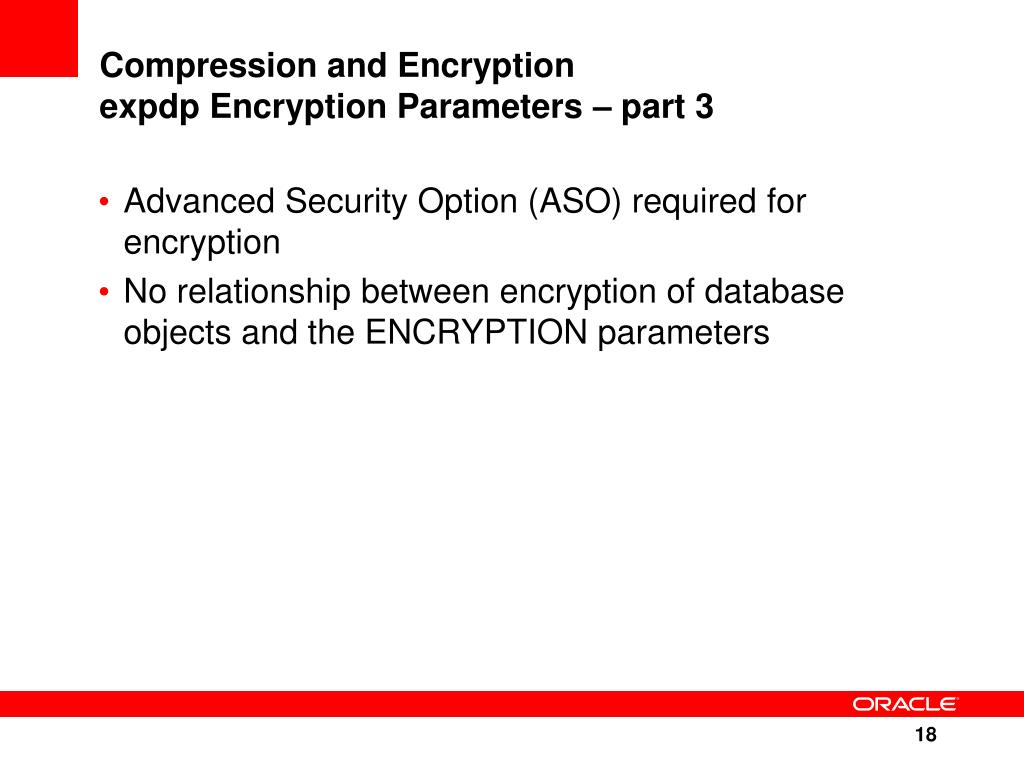 Compression and Encryption
expdp Encryption Parameters – part 3

• Advanced Security Option (ASO) required for encryption
• No relationship between encryption of database objects and the ENCRYPTION parameters

ORACLE

18